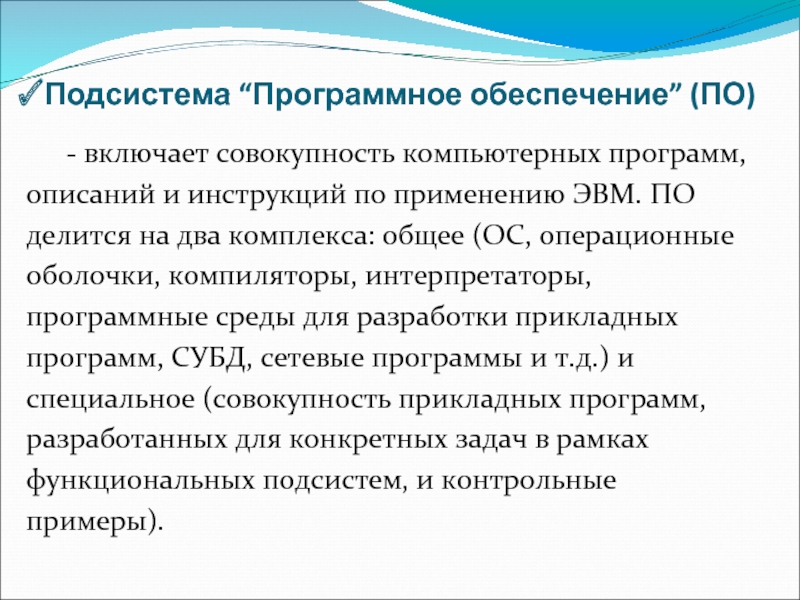 ✓Подсистема “Программное обеспечение” (ПО)

- включает совокупность компьютерных программ, описаний и инструкций по применению ЭВМ. ПО делится на два комплекса: общее (ОС, операционные оболочки, компиляторы, интерпретаторы, программные среды для разработки прикладных программ, СУБД, сетевые программы и т.д.) и специальное (совокупность прикладных программ, разработанных для конкретных задач в рамках функциональных подсистем, и контрольные примеры).